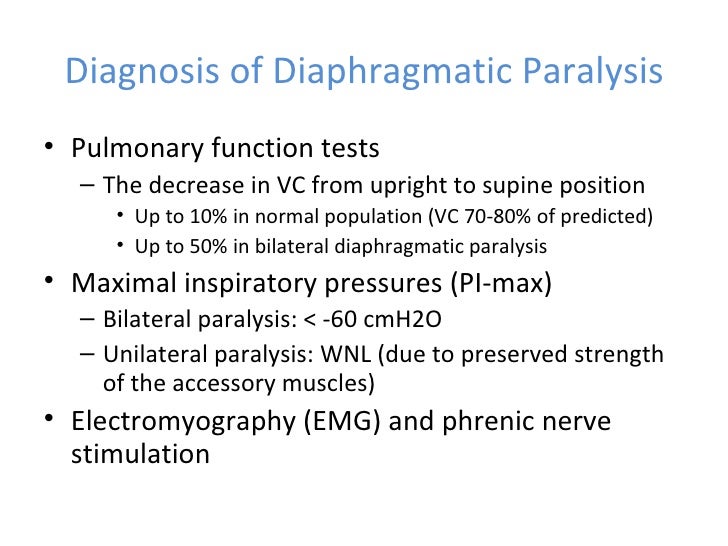 Diagnosis of Diaphragmatic Paralysis

• Pulmonary function tests
– The decrease in VC from upright to supine position
• Up to 10% in normal population (VC 70-80% of predicted)
• Up to 50% in bilateral diaphragmatic paralysis
• Maximal inspiratory pressures (PI-max)
– Bilateral paralysis: < -60 cmH2O
– Unilateral paralysis: WNL (due to preserved strength of the accessory muscles)
• Electromyography (EMG) and phrenic nerve stimulation